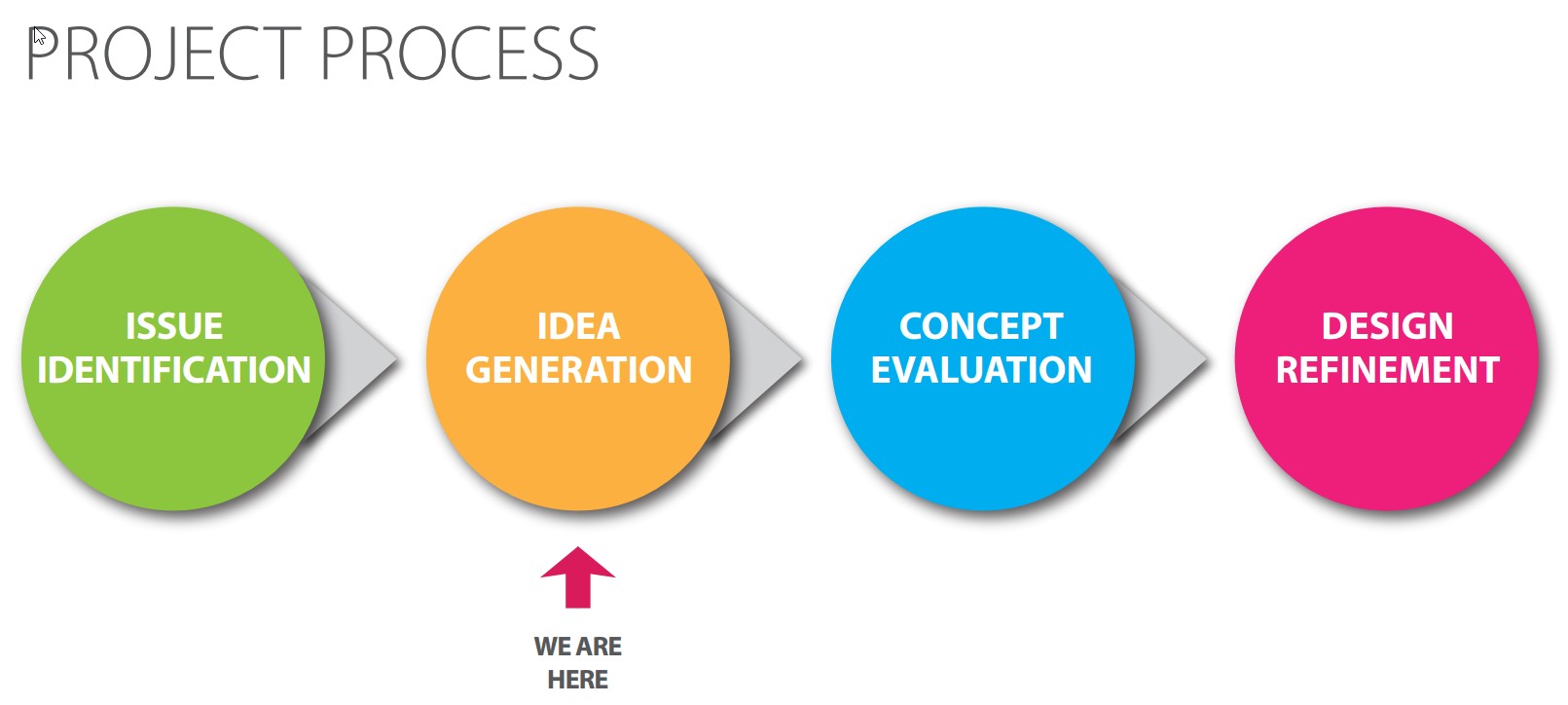 PROJECT PROCESS

ISSUE IDENTIFICATION

IDEA GENERATION

CONCEPT EVALUATION

DESIGN REFINEMENT

WE ARE HERE